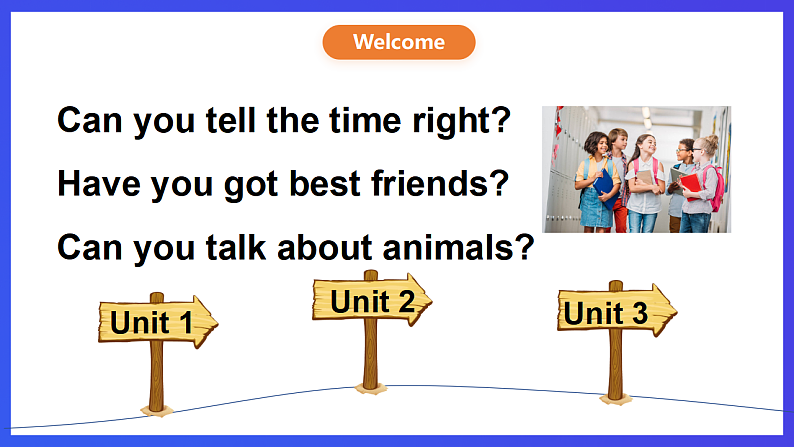 Welcome

Can you tell the time right?

Have you got best friends?

Can you talk about animals?

Unit 1

Unit 2

Unit 3